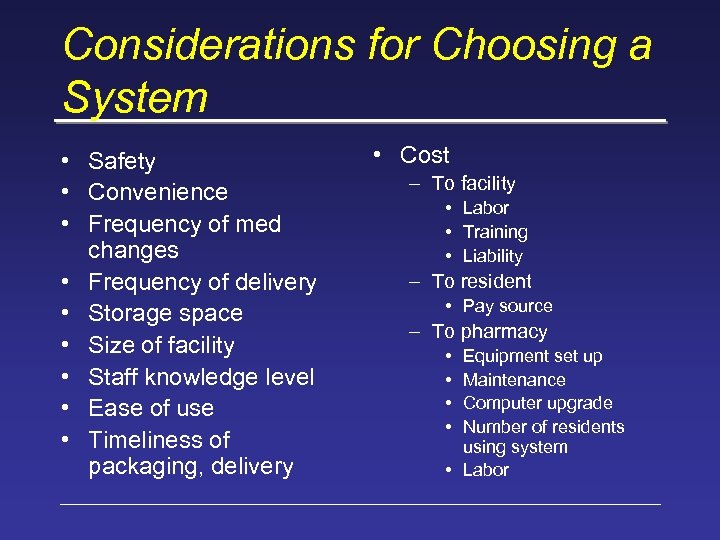 Considerations for Choosing a System

• Safety
• Convenience
• Frequency of med changes
• Frequency of delivery
• Storage space
• Size of facility
• Staff knowledge level
• Ease of use
• Timeliness of packaging, delivery

• Cost
– To facility
• Labor
• Training
• Liability
– To resident
• Pay source
– To pharmacy
• Equipment set up
• Maintenance
• Computer upgrade
• Number of residents using system
• Labor